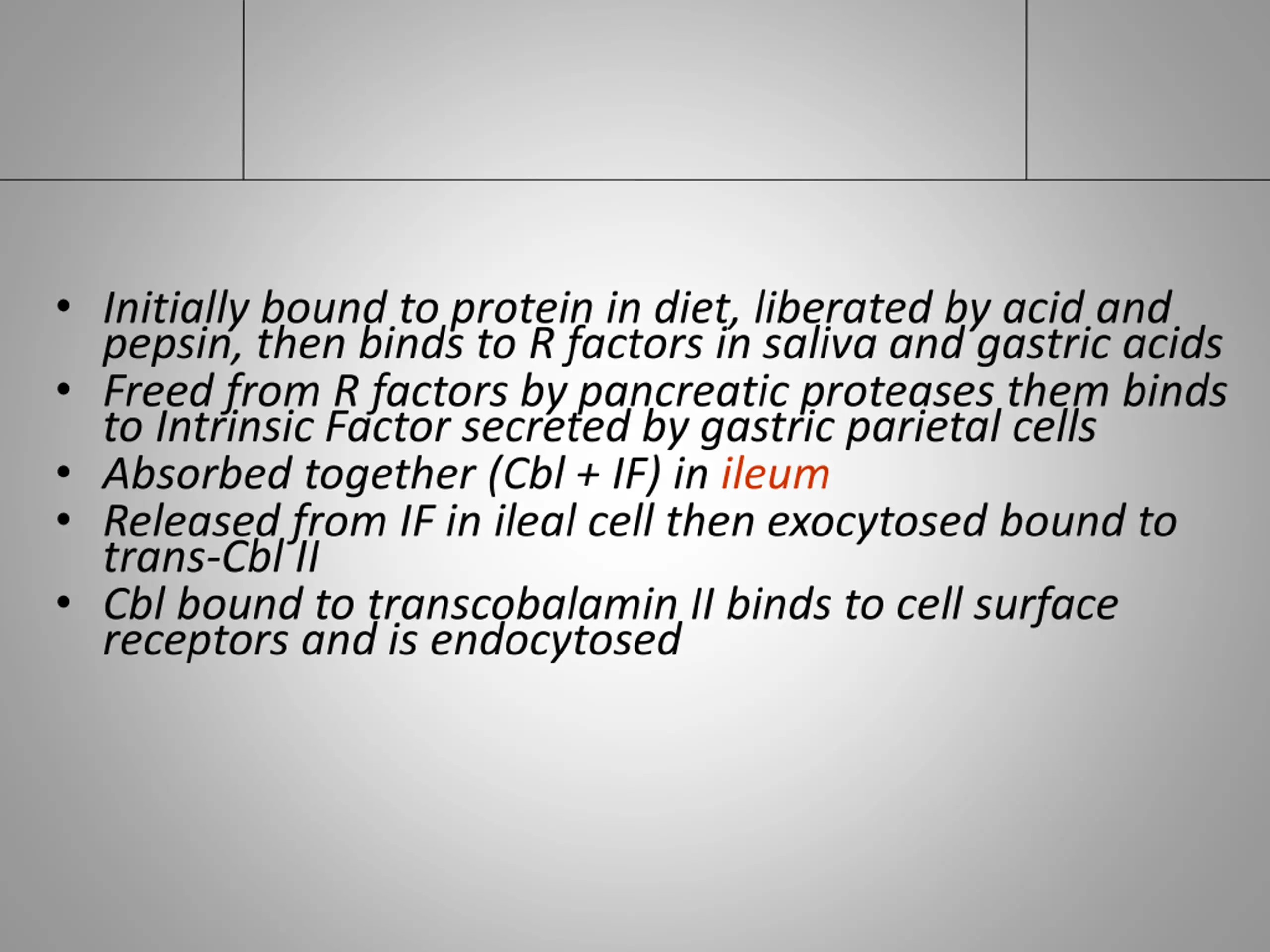 • Initially bound to protein in diet, liberated by acid and pepsin, then binds to R factors in saliva and gastric acids
• Freed from R factors by pancreatic proteases them binds to Intrinsic Factor secreted by gastric parietal cells
• Absorbed together (Cbl + IF) in ileum
• Released from IF in ileal cell then exocytosed bound to trans-Cbl II
• Cbl bound to transcobalamin II binds to cell surface receptors and is endocytosed